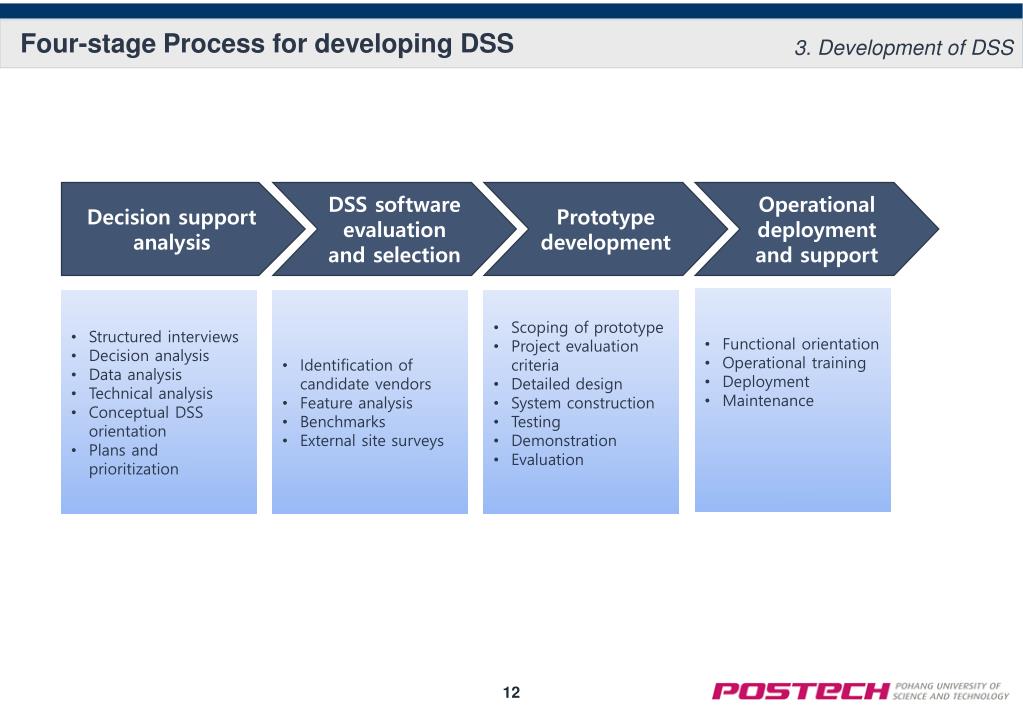 Four-stage Process for developing DSS

3. Development of DSS

Decision support analysis

DSS software evaluation and selection

Prototype development

Operational deployment and support

• Structured interviews
• Decision analysis
• Data analysis
• Technical analysis
• Conceptual DSS orientation
• Plans and prioritization

• Identification of candidate vendors
• Feature analysis
• Benchmarks
• External site surveys

• Scoping of prototype
• Project evaluation criteria
• Detailed design
• System construction
• Testing
• Demonstration
• Evaluation

• Functional orientation
• Operational training
• Deployment
• Maintenance

12

POSTECH POHANG UNIVERSITY OF SCIENCE AND TECHNOLOGY